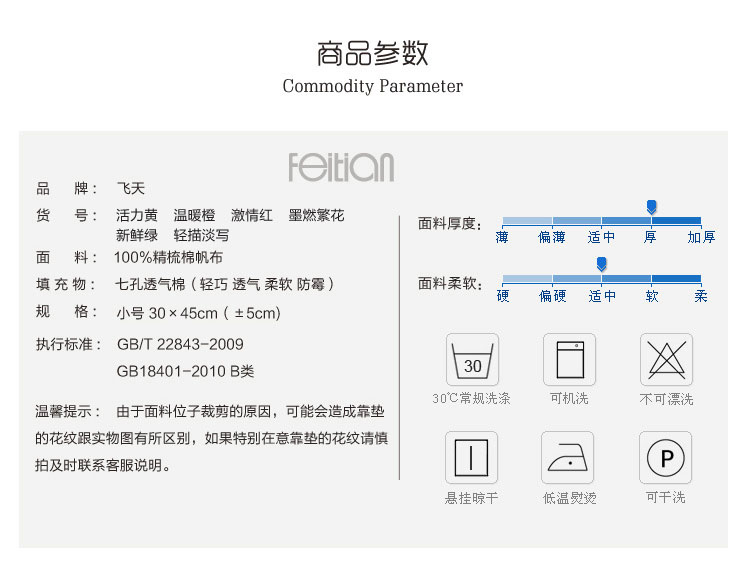 商品参数
Commodity Parameter

feitian

品　牌： 飞天
货　号： 活力黄　温暖橙　激情红　墨燃繁花　新鲜绿　轻描淡写
面　料： 100%精梳棉帆布
填 充 物： 七孔透气棉（轻巧 透气 柔软 防霉）
规　格： 小号 30×45cm（±5cm）
执行标准： GB/T 22843-2009
GB18401-2010 B类

温馨提示： 由于面料位子裁剪的原因，可能会造成靠垫的花纹跟实物图有所区别，如果特别在意靠垫的花纹请慎拍及时联系客服说明。

面料厚度：
薄　偏薄　适中　厚　加厚

面料柔软：
硬　偏硬　适中　软　柔

30
30℃常规洗涤
可机洗
不可漂洗
悬挂晾干
低温熨烫
P
可干洗